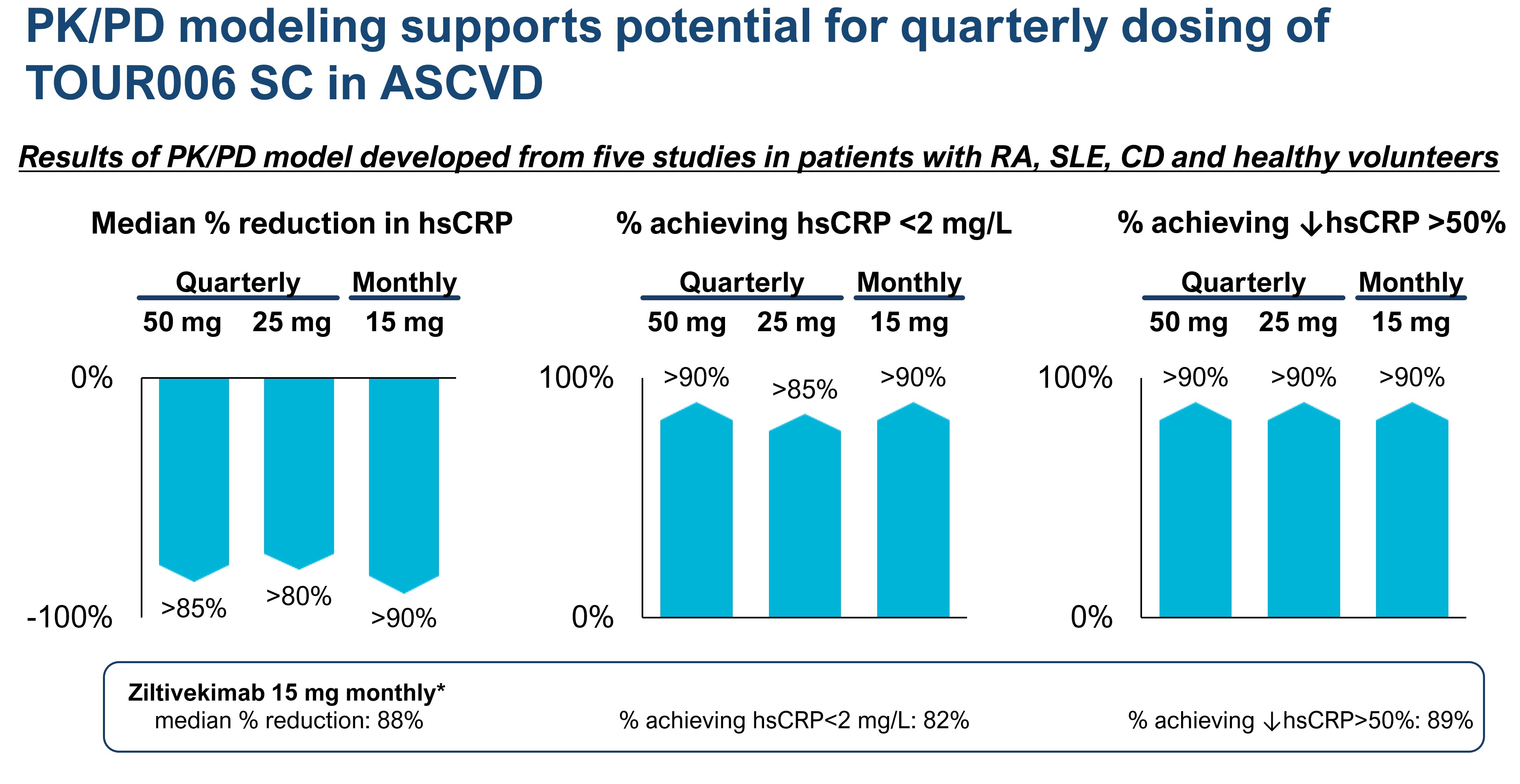 PK/PD modeling supports potential for quarterly dosing of TOUR006 SC in ASCVD

Results of PK/PD model developed from five studies in patients with RA, SLE, CD and healthy volunteers

Median % reduction in hsCRP

Quarterly Monthly

50 mg 25 mg 15 mg

0%

-100%

>85%

>80%

>90%

% achieving hsCRP <2 mg/L

Quarterly Monthly

50 mg 25 mg 15 mg

100%

0%

>90%

>85%

>90%

% achieving ↓hsCRP >50%

Quarterly Monthly

50 mg 25 mg 15 mg

100%

0%

>90%

>90%

>90%

Ziltivekimab 15 mg monthly*

median % reduction: 88%

% achieving hsCRP<2 mg/L: 82%

% achieving ↓hsCRP>50%: 89%